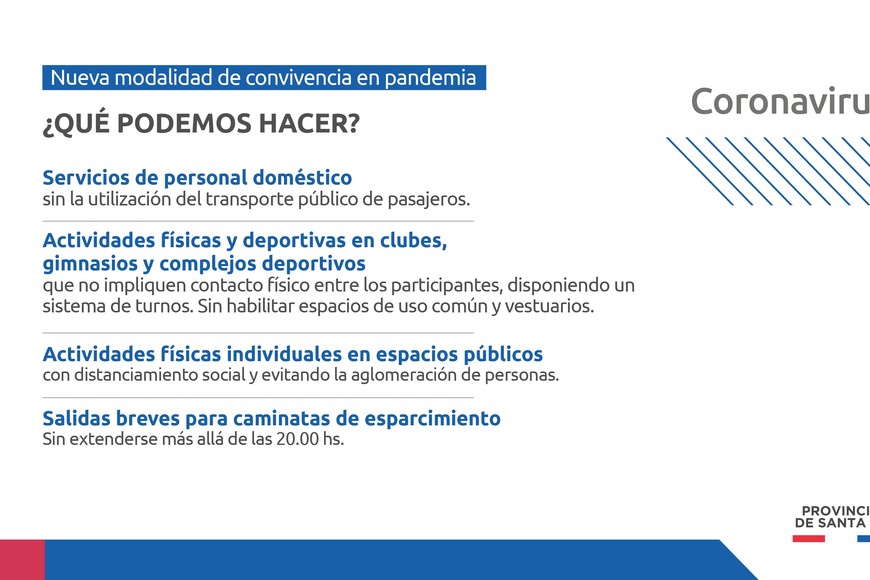 Nueva modalidad de convivencia en pandemia

¿QUÉ PODEMOS HACER?

Servicios de personal doméstico
sin la utilización del transporte público de pasajeros.

Actividades físicas y deportivas en clubes, gimnasios y complejos deportivos
que no impliquen contacto físico entre los participantes, disponiendo un sistema de turnos. Sin habilitar espacios de uso común y vestuarios.

Actividades físicas individuales en espacios públicos
con distanciamiento social y evitando la aglomeración de personas.

Salidas breves para caminatas de esparcimiento
Sin extenderse más allá de las 20.00 hs.

Coronaviru

PROVINCI
DE SANTA